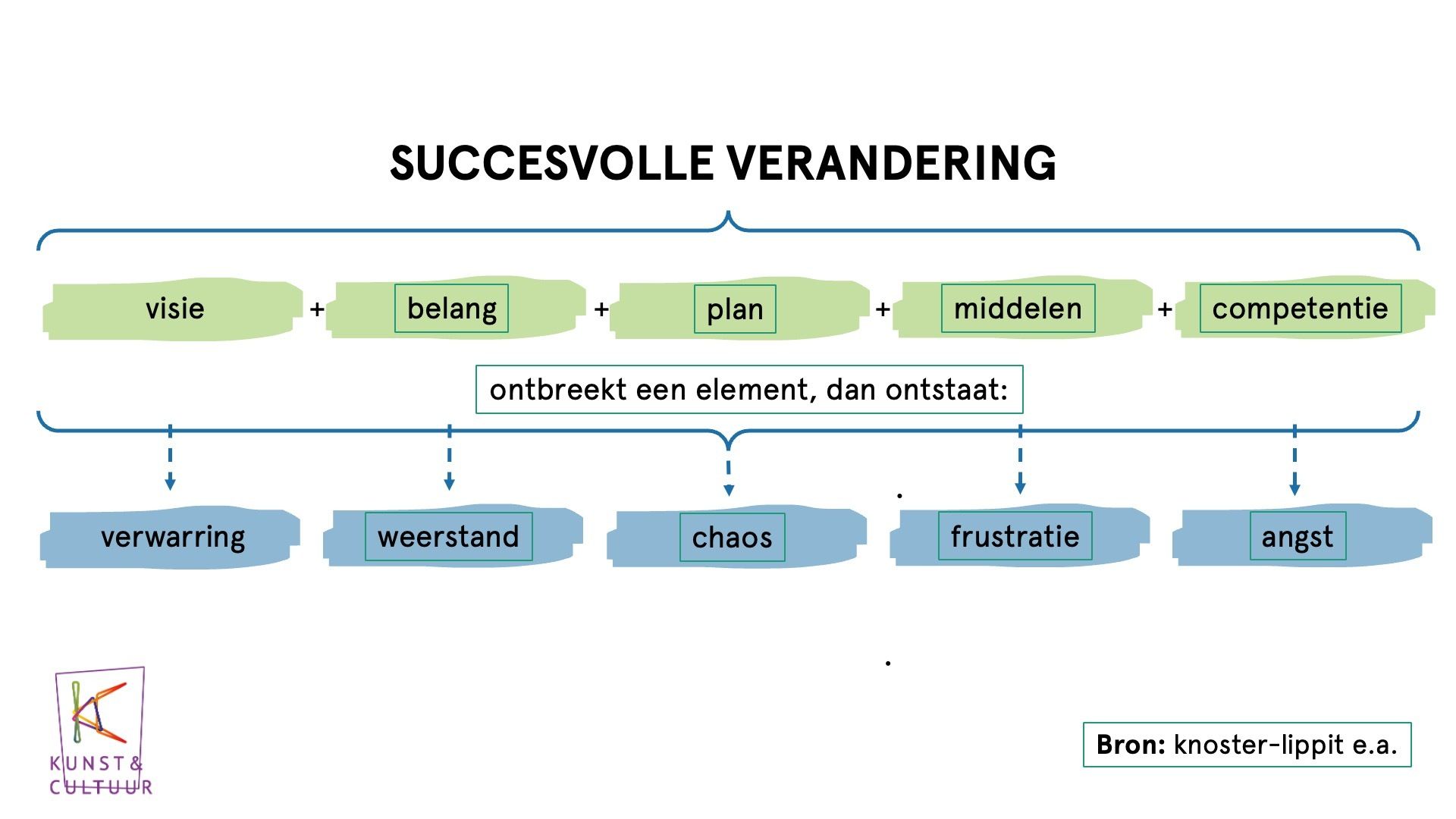 SUCCESVOLLE VERANDERING

visie + belang + plan + middelen + competentie

ontbreekt een element, dan ontstaat:

verwarring

weerstand

chaos

frustratie

angst

KUNST & CULTUUR

**Bron:** knoster-lippit e.a.